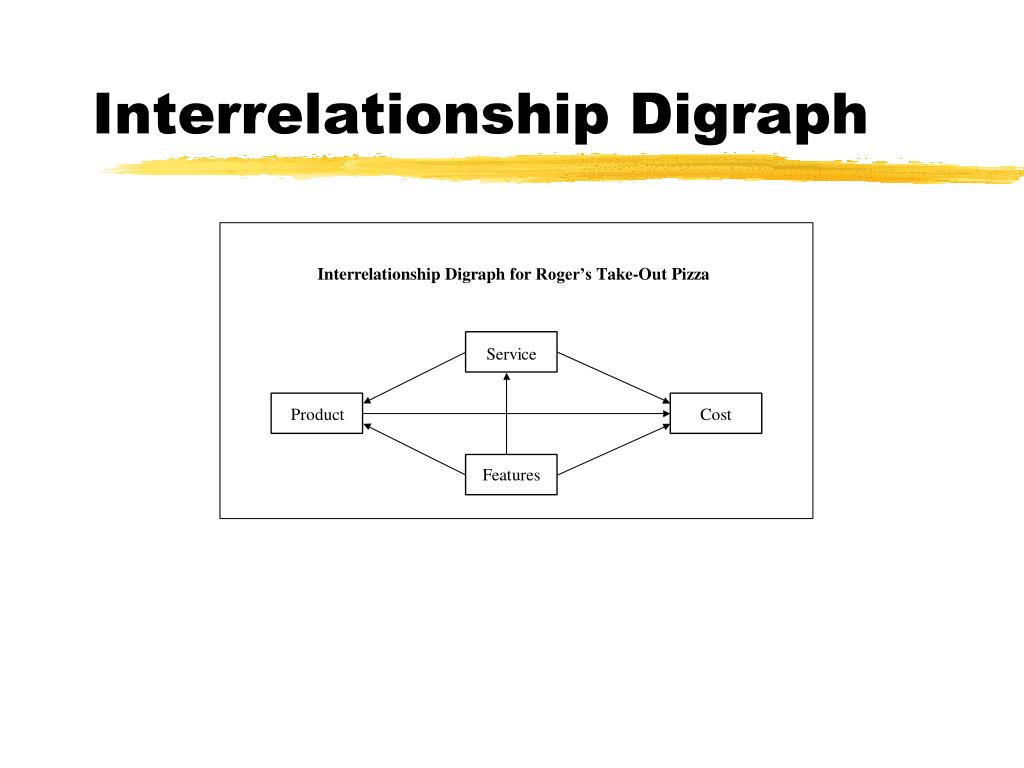 Interrelationship Digraph

Interrelationship Digraph for Roger's Take-Out Pizza

Service

Product

Cost

Features